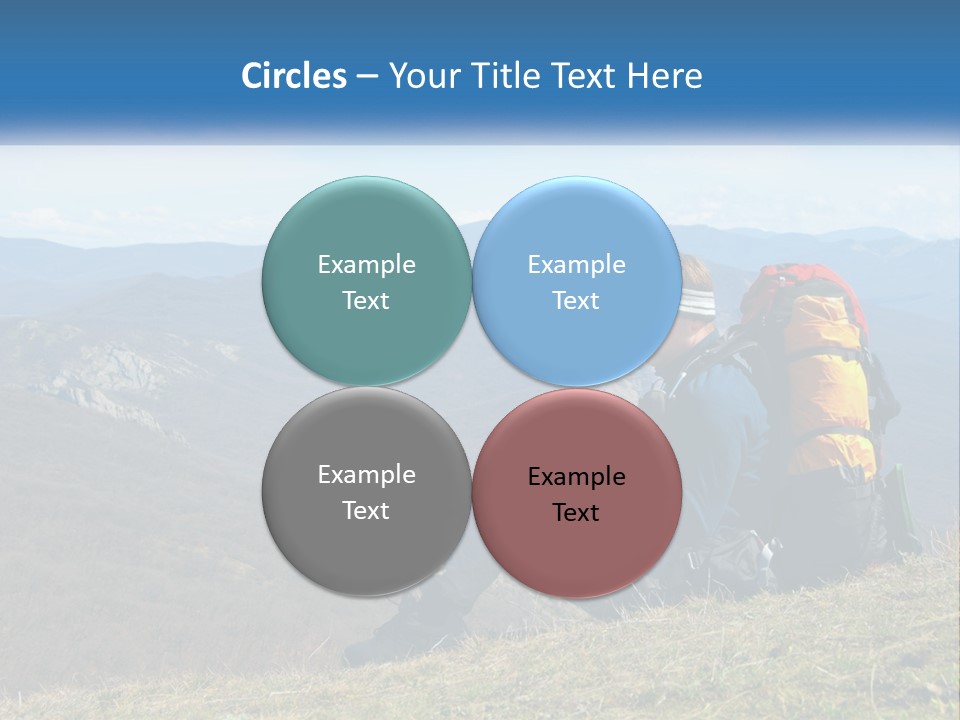 Circles – Your Title Text Here

Example Text

Example Text

Example Text

Example Text